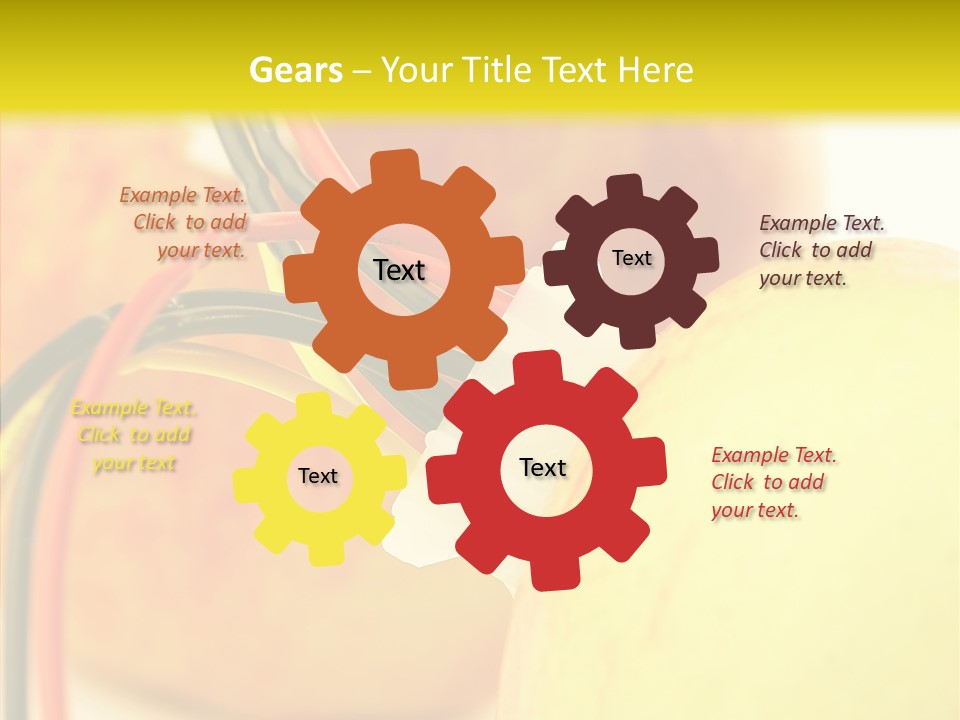 Gears – Your Title Text Here

Example Text. Click to add your text.

Text

Text

Example Text. Click to add your text.

Example Text. Click to add your text

Text

Text

Example Text. Click to add your text.